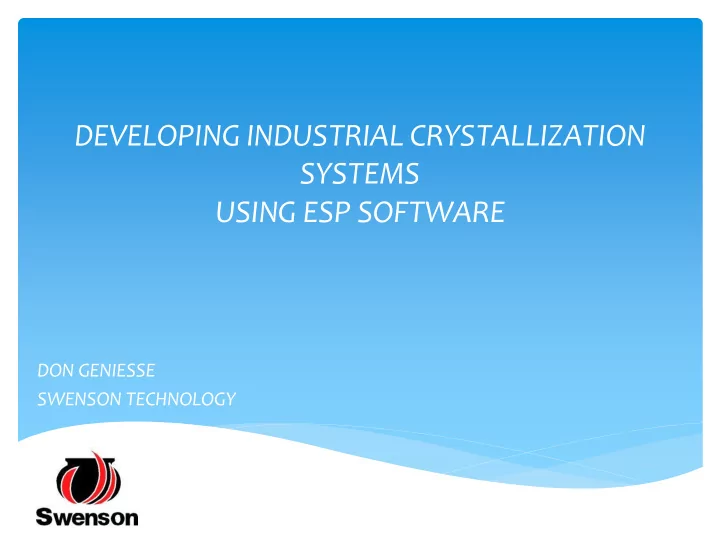 DEVELOPING INDUSTRIAL CRYSTALLIZATION SYSTEMS
USING ESP SOFTWARE

DON GENIESSE
SWENSON TECHNOLOGY

Swenson